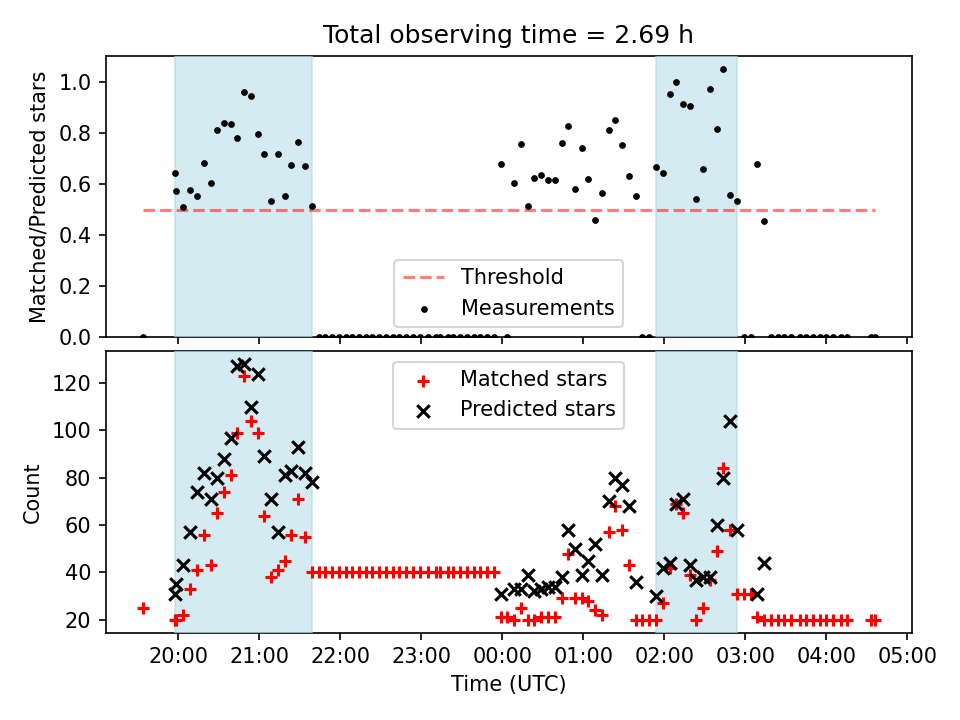 Total observing time = 2.69 h

Matched/Predicted stars

1.0
0.8
0.6
0.4
0.2
0.0

Threshold
Measurements

Count

120
100
80
60
40
20

Matched stars
Predicted stars

20:00 21:00 22:00 23:00 00:00 01:00 02:00 03:00 04:00 05:00

Time (UTC)